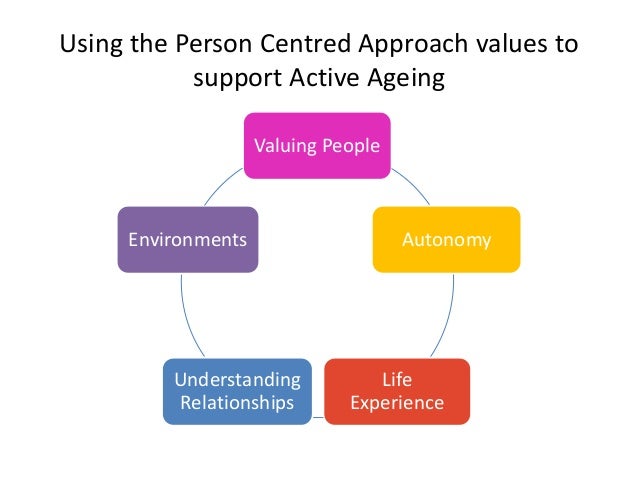 Using the Person Centred Approach values to support Active Ageing

Valuing People

Autonomy

Life Experience

Understanding Relationships

Environments